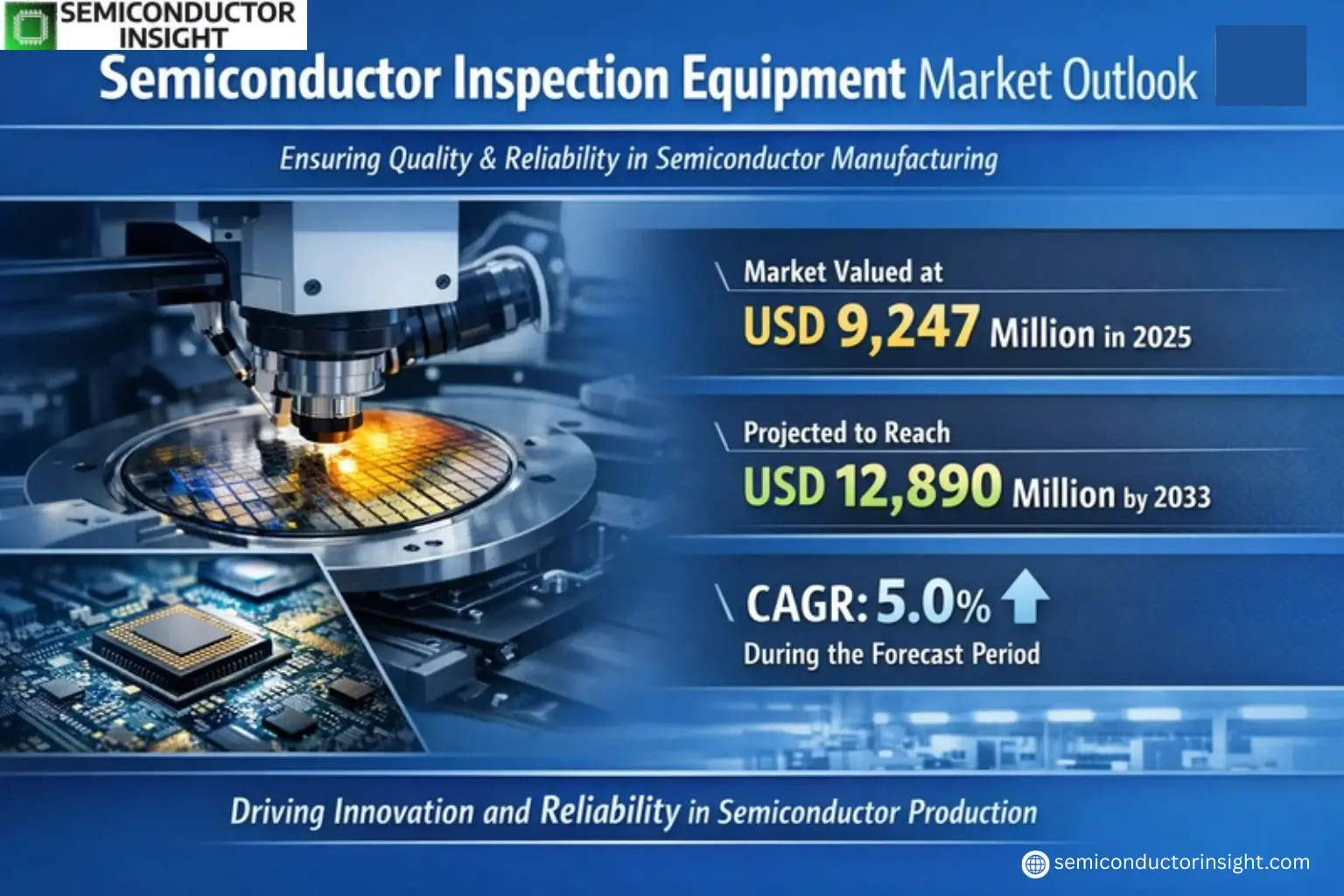 SEMICONDUCTOR INSIGHT

Semiconductor Inspection Equipment Market Outlook

Ensuring Quality & Reliability in Semiconductor Manufacturing

Market Valued at
USD 9,247 Million in 2025

Projected to Reach
USD 12,890 Million by 2033

CAGR: 5.0%
During the Forecast Period

Driving Innovation and Reliability in Semiconductor Production

semiconductorinsight.com